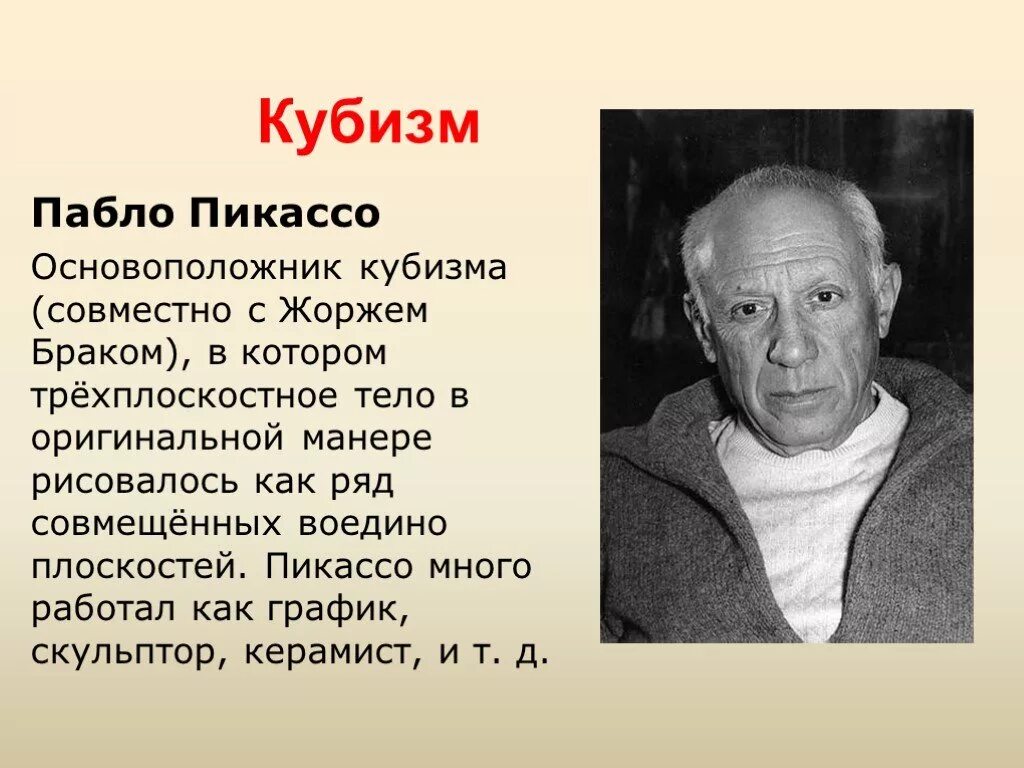 Кубизм

Пабло Пикассо

Основоположник кубизма (совместно с Жоржем Браком), в котором трёхплоскостное тело в оригинальной манере рисовалось как ряд совмещённых воедино плоскостей. Пикассо много работал как график, скульптор, керамист, и т. д.